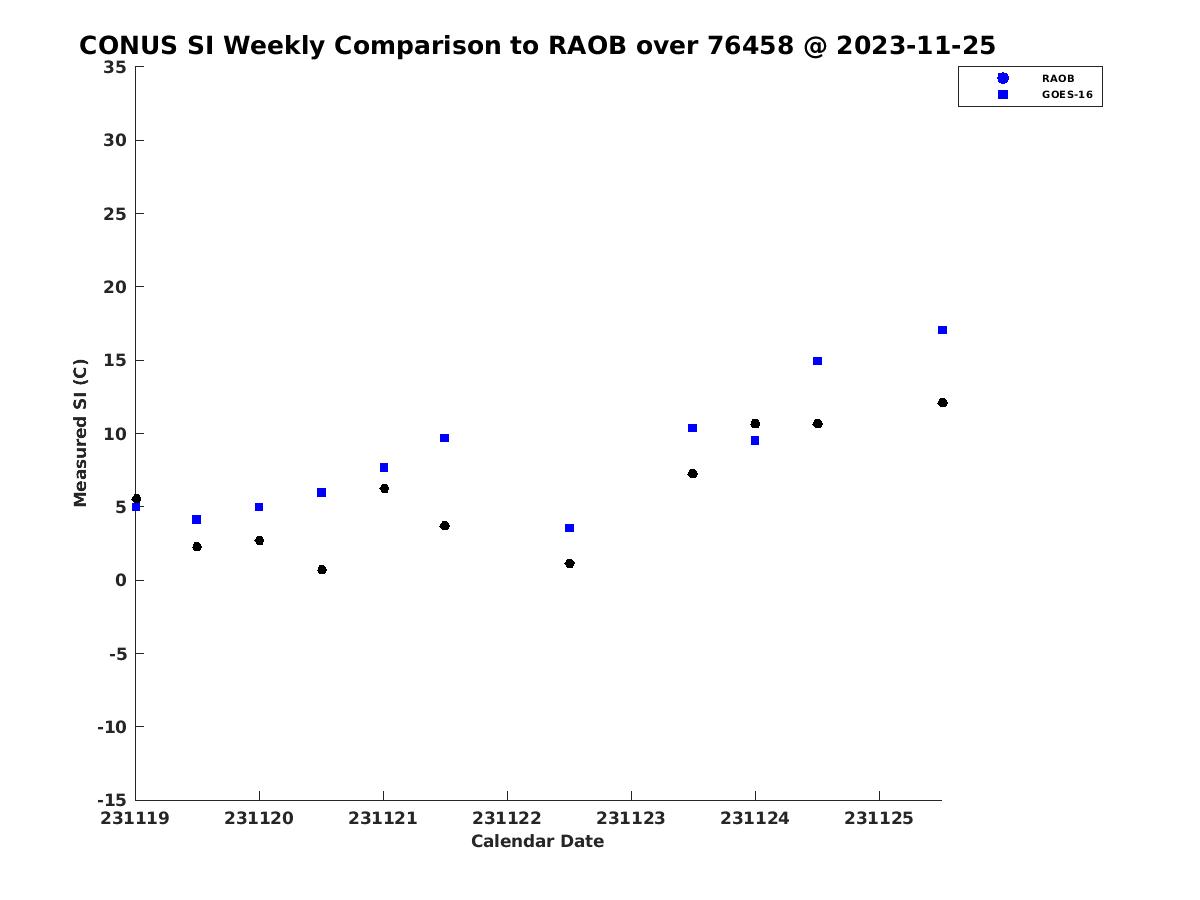 CONUS SI Weekly Comparison to RAOB over 76458 @ 2023-11-25

RAOB
GOES-16

Measured SI (C)

35
30
25
20
15
10
5
0
-5
-10
-15

231119
231120
231121
231122
231123
231124
231125

Calendar Date